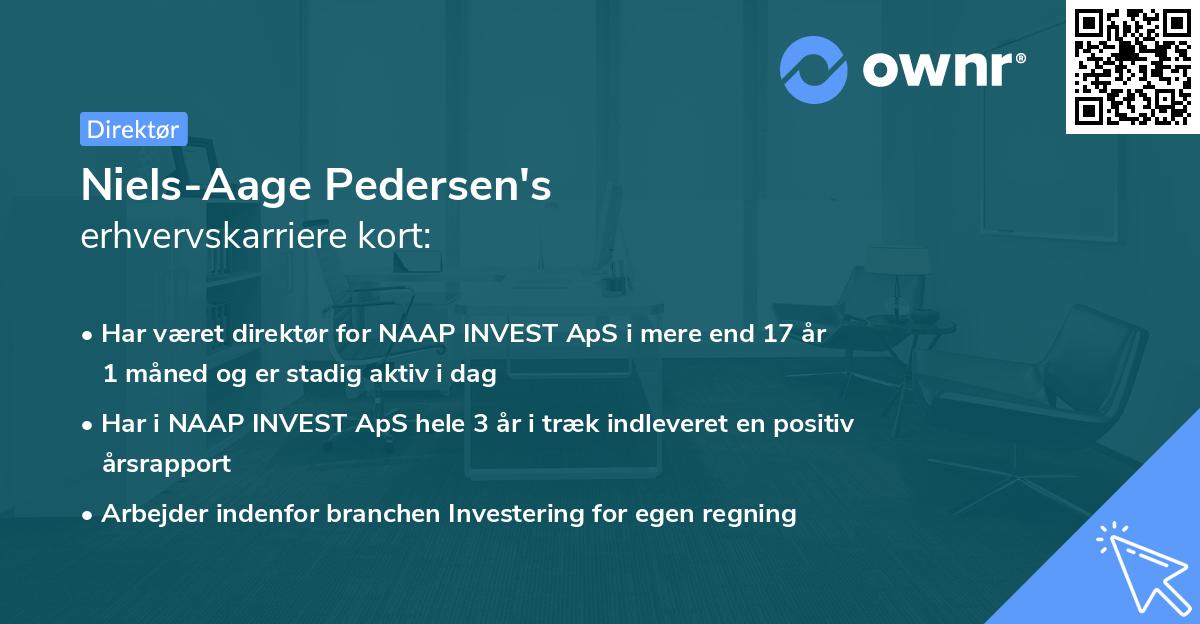 ownr®

Direktør

Niels-Aage Pedersen's
erhvervskarriere kort:

• Har været direktør for NAAP INVEST ApS i mere end 17 år 1 måned og er stadig aktiv i dag
• Har i NAAP INVEST ApS hele 3 år i træk indleveret en positiv årsrapport
• Arbejder indenfor branchen Investering for egen regning